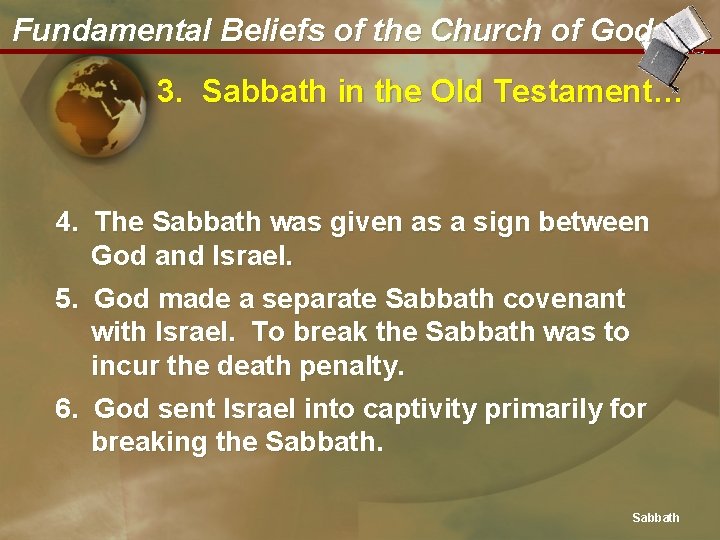 Fundamental Beliefs of the Church of God

3. Sabbath in the Old Testament…

4. The Sabbath was given as a sign between God and Israel.

5. God made a separate Sabbath covenant with Israel. To break the Sabbath was to incur the death penalty.

6. God sent Israel into captivity primarily for breaking the Sabbath.

Sabbath